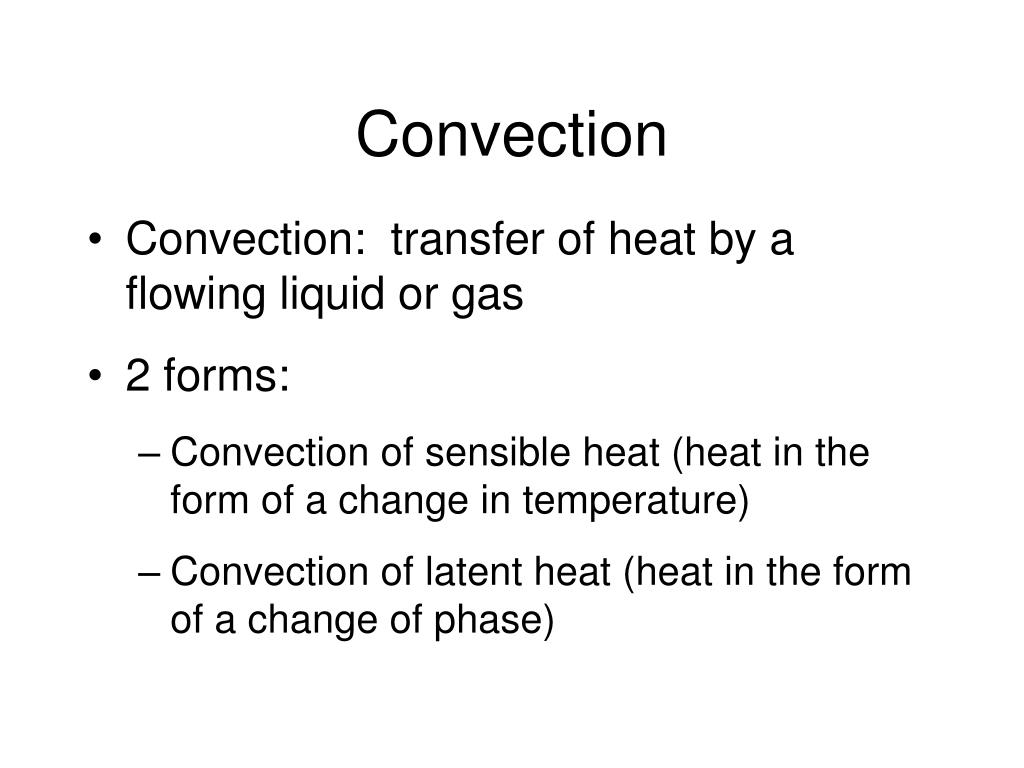 Convection

• Convection: transfer of heat by a flowing liquid or gas

• 2 forms:

– Convection of sensible heat (heat in the form of a change in temperature)

– Convection of latent heat (heat in the form of a change of phase)